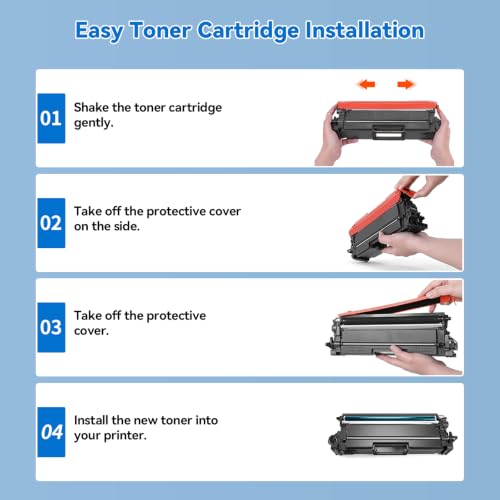 Easy Toner Cartridge Installation

01 Shake the toner cartridge gently.

02 Take off the protective cover on the side.

03 Take off the protective cover.

04 Install the new toner into your printer.